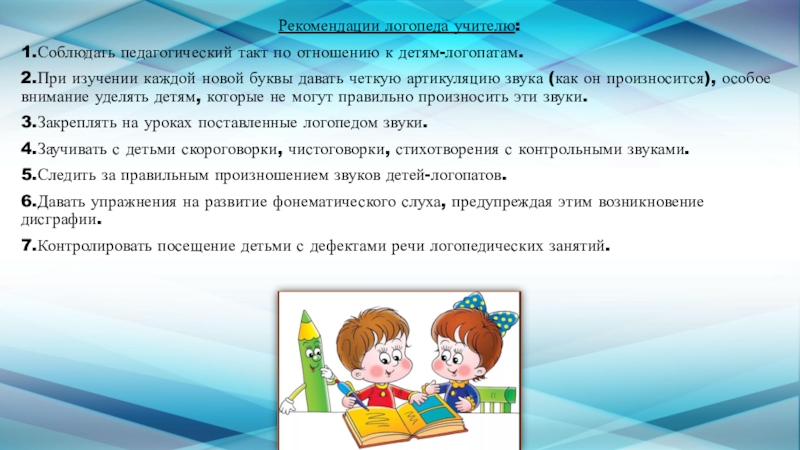 Рекомендации логопеда учителю:

1.Соблюдать педагогический такт по отношению к детям-логопатам.

2.При изучении каждой новой буквы давать четкую артикуляцию звука (как он произносится), особое внимание уделять детям, которые не могут правильно произносить эти звуки.

3.Закреплять на уроках поставленные логопедом звуки.

4.Заучивать с детьми скороговорки, чистоговорки, стихотворения с контрольными звуками.

5.Следить за правильным произношением звуков детей-логопатов.

6.Давать упражнения на развитие фонематического слуха, предупреждая этим возникновение дисграфии.

7.Контролировать посещение детьми с дефектами речи логопедических занятий.